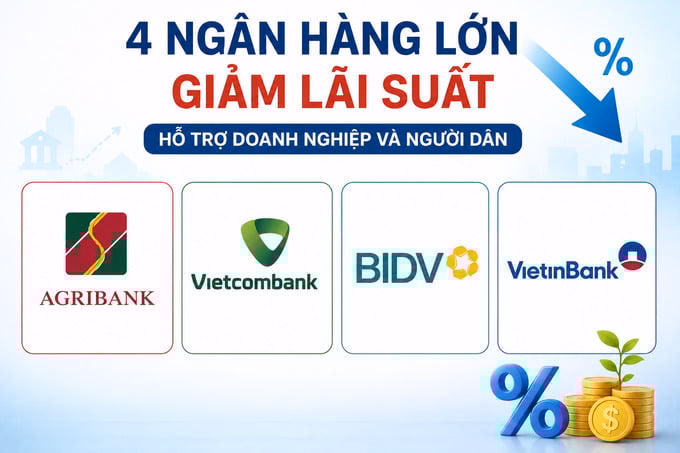 4 NGÂN HÀNG LỚN
GIẢM LÃI SUẤT

HỖ TRỢ DOANH NGHIỆP VÀ NGƯỜI DÂN

%

AGRIBANK

Vietcombank

BIDV

VietinBank

%

$